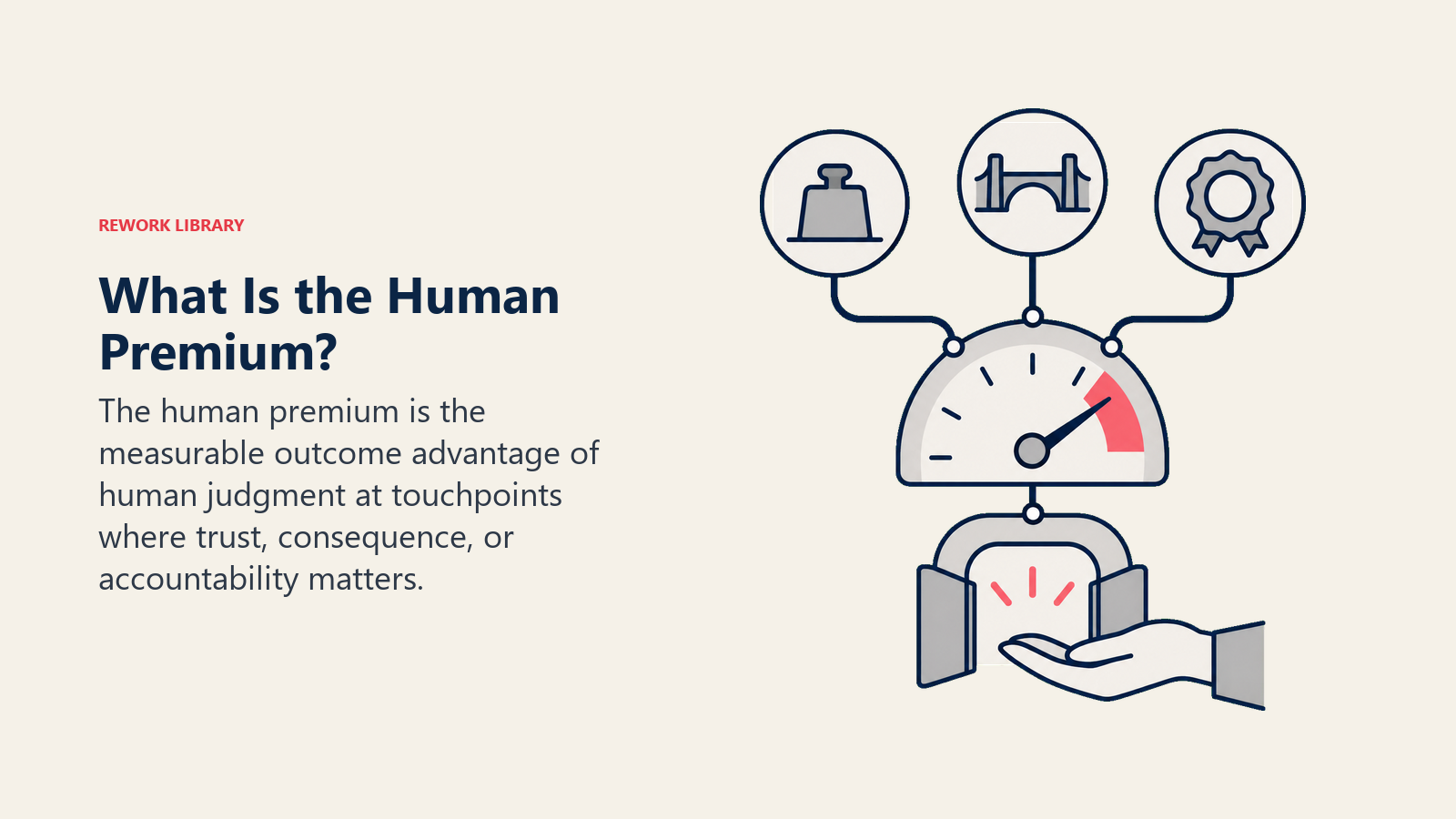 REWORK LIBRARY

What Is the Human Premium?

The human premium is the measurable outcome advantage of human judgment at touchpoints where trust, consequence, or accountability matters.